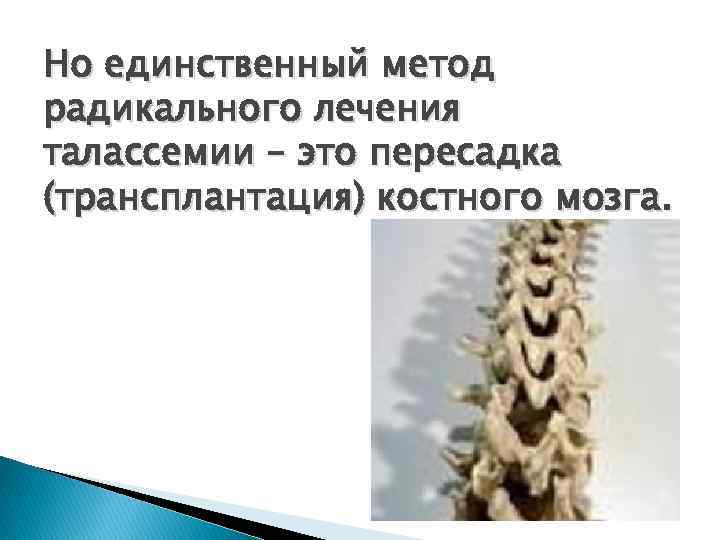 Но единственный метод радикального лечения талассемии – это пересадка (трансплантация) костного мозга.